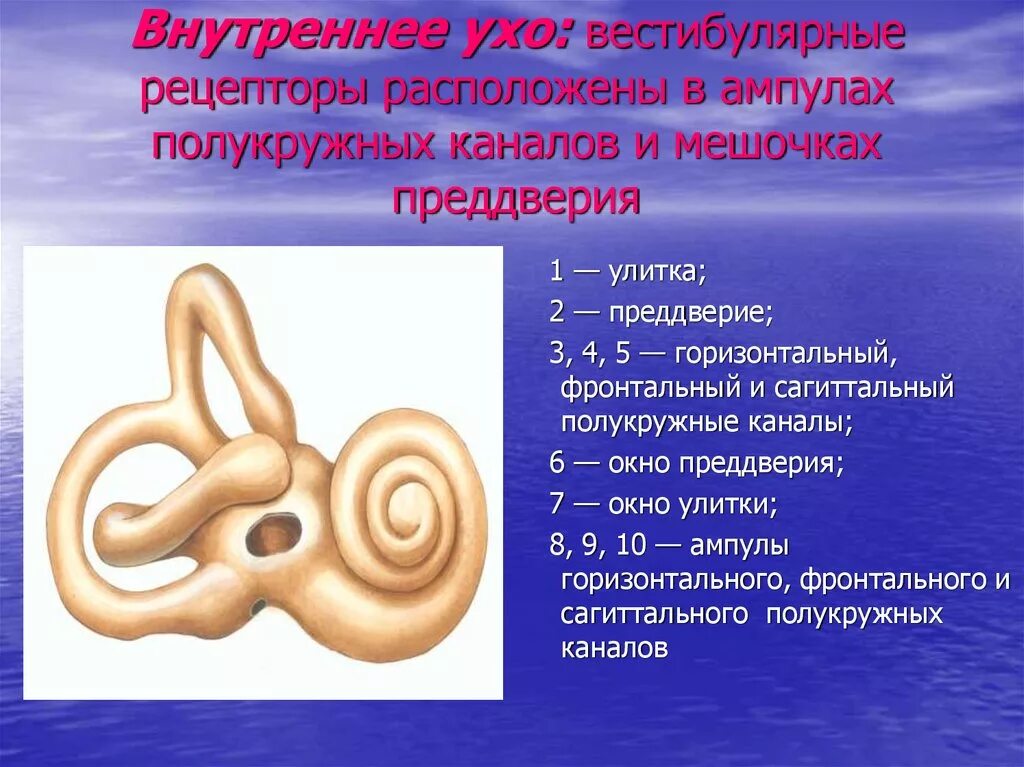 Внутреннее ухо: вестибулярные рецепторы расположены в ампулах полукружных каналов и мешочках преддверия

1 — улитка;

2 — преддверие;

3, 4, 5 — горизонтальный, фронтальный и сагиттальный полукружные каналы;

6 — окно преддверия;

7 — окно улитки;

8, 9, 10 — ампулы горизонтального, фронтального и сагиттального полукружных каналов